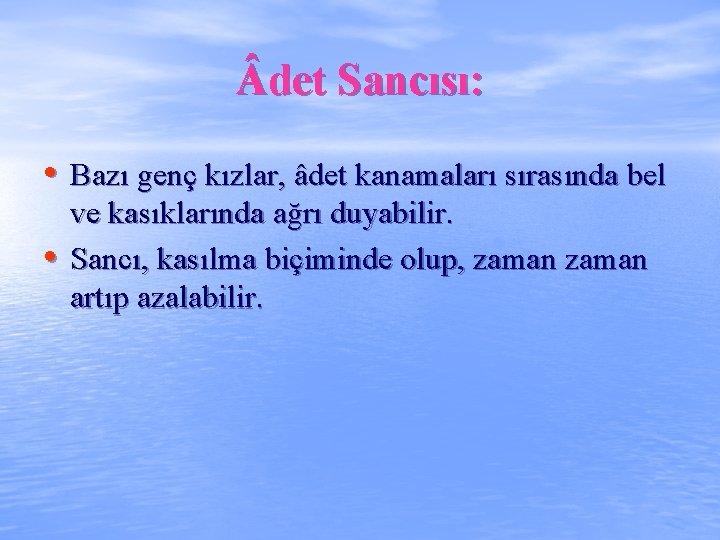 Âdet Sancısı:

• Bazı genç kızlar, âdet kanamaları sırasında bel ve kasıklarında ağrı duyabilir.
• Sancı, kasılma biçiminde olup, zaman zaman artıp azalabilir.